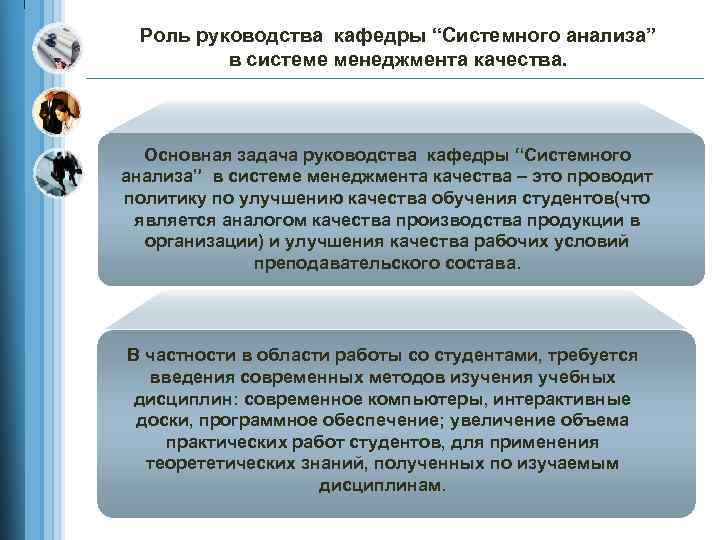 Роль руководства кафедры “Системного анализа” в системе менеджмента качества.

Основная задача руководства кафедры “Системного анализа” в системе менеджмента качества – это проводит политику по улучшению качества обучения студентов(что является аналогом качества производства продукции в организации) и улучшения качества рабочих условий преподавательского состава.

В частности в области работы со студентами, требуется введения современных методов изучения учебных дисциплин: современное компьютеры, интерактивные доски, программное обеспечение; увеличение объема практических работ студентов, для применения теорететических знаний, полученных по изучаемым дисциплинам.